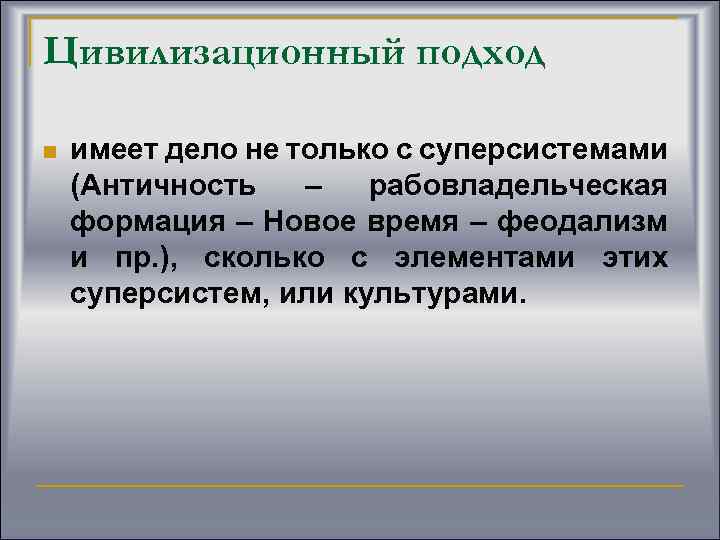 Цивилизационный подход

имеет дело не только с суперсистемами (Античность – рабовладельческая формация – Новое время – феодализм и пр.), сколько с элементами этих суперсистем, или культурами.